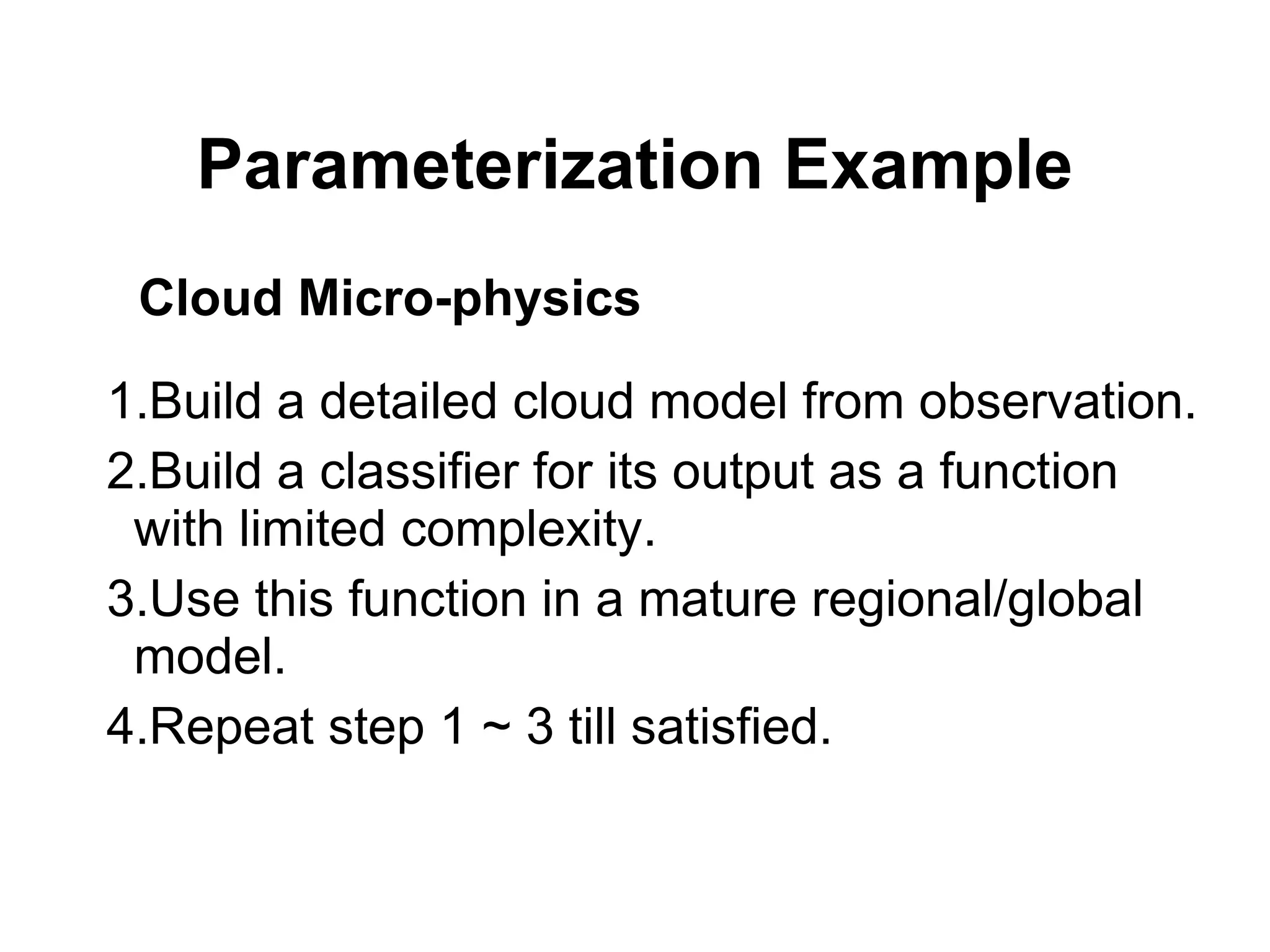 Parameterization Example

Cloud Micro-physics

1.Build a detailed cloud model from observation.

2.Build a classifier for its output as a function with limited complexity.

3.Use this function in a mature regional/global model.

4.Repeat step 1 ~ 3 till satisfied.